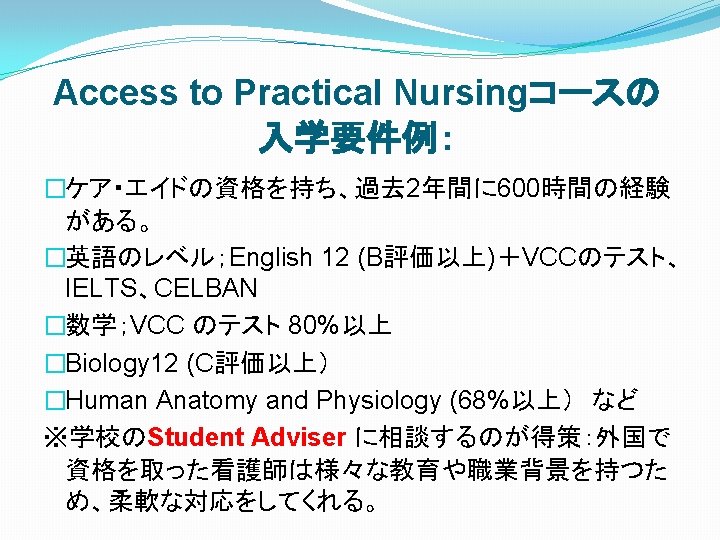 Access to Practical Nursingコースの入学要件例：

□ケア・エイドの資格を持ち、過去2年間に600時間の経験がある。

□英語のレベル；English 12 (B評価以上)＋VCCのテスト、IELTS、CELBAN

□数学；VCC のテスト 80％以上

□Biology12 (C評価以上）

□Human Anatomy and Physiology (68％以上） など

※学校のStudent Adviser に相談するのが得策：外国で資格を取った看護師は様々な教育や職業背景を持つため、柔軟な対応をしてくれる。